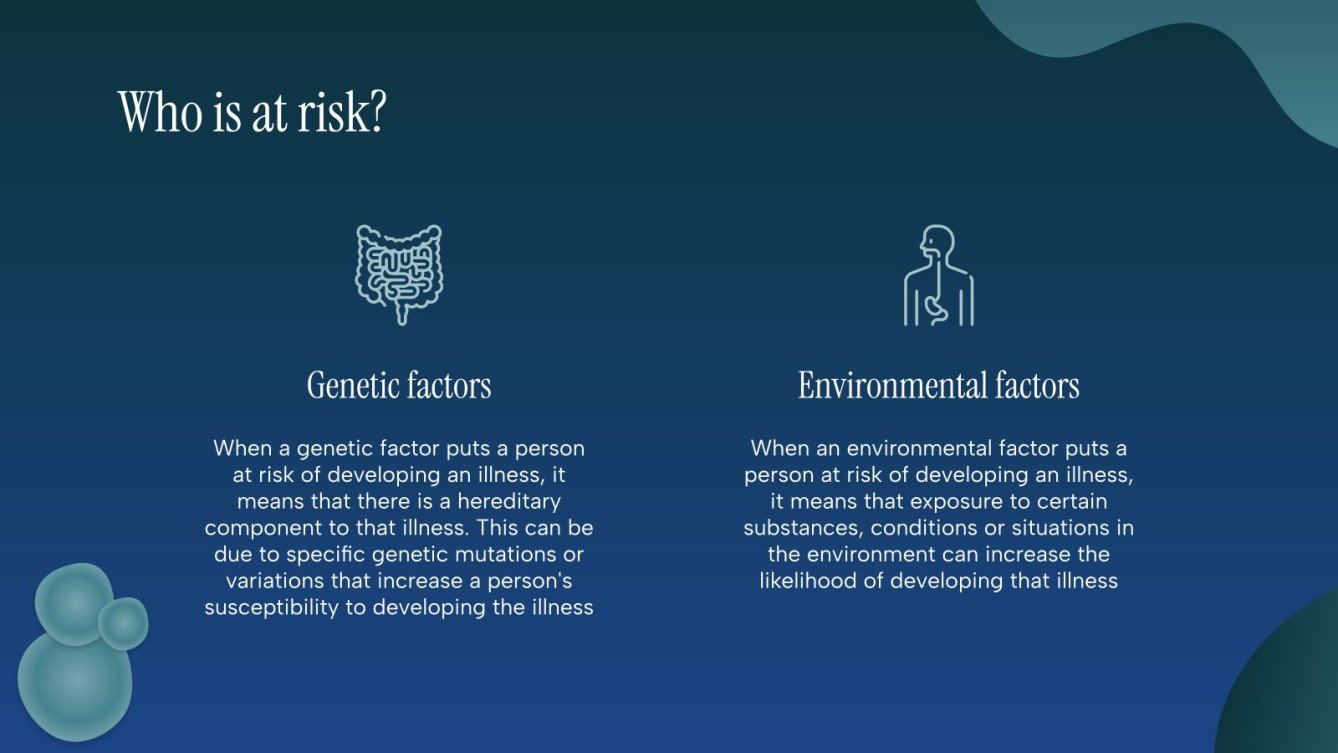 Who is at risk?

Genetic factors

When a genetic factor puts a person at risk of developing an illness, it means that there is a hereditary component to that illness. This can be due to specific genetic mutations or variations that increase a person's susceptibility to developing the illness

Environmental factors

When an environmental factor puts a person at risk of developing an illness, it means that exposure to certain substances, conditions or situations in the environment can increase the likelihood of developing that illness